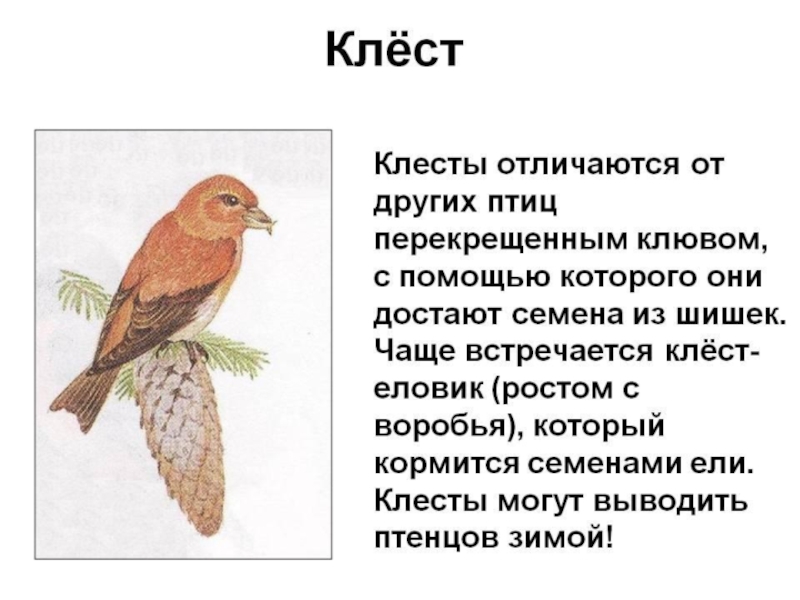 Клёст

Клесты отличаются от других птиц перекрещенным клювом, с помощью которого они достают семена из шишек. Чаще встречается клёст-еловик (ростом с воробья), который кормится семенами ели. Клесты могут выводить птенцов зимой!